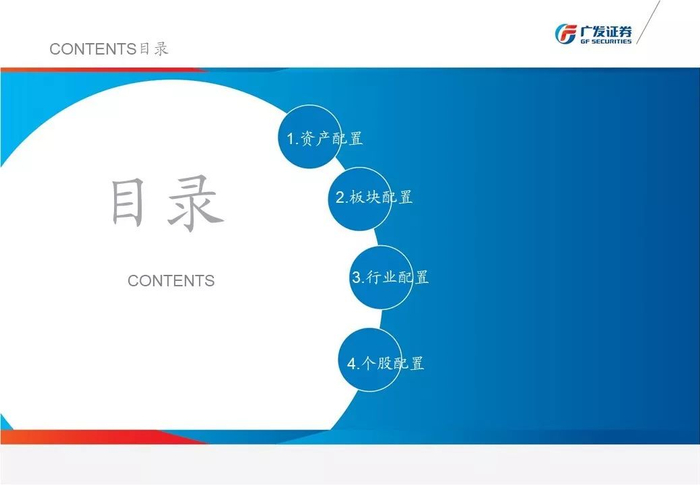 CONTENTS目录

广发证券
GF SECURITIES

目录

CONTENTS

1.资产配置

2.板块配置

3.行业配置

4.个股配置